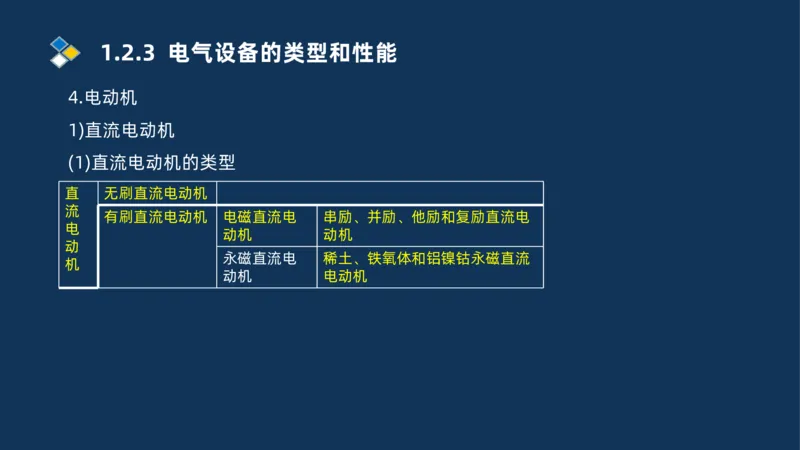 1.2.3 电气设备的类型和性能

4.电动机

1)直流电动机

(1)直流电动机的类型

| 直流电动机 | 无刷直流电动机 | | |
|---|---|---|---|
| | 有刷直流电动机 | 电磁直流电动机 | 串励、并励、他励和复励直流电动机 |
| | | 永磁直流电动机 | 稀土、铁氧体和铝镍钴永磁直流电动机 |